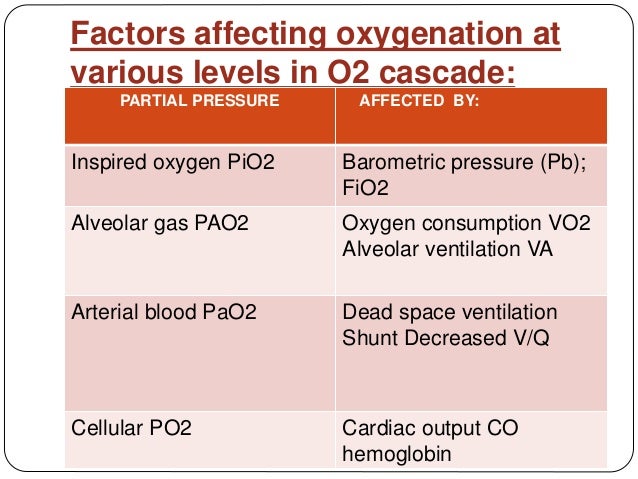 Factors affecting oxygenation at various levels in O2 cascade:

| PARTIAL PRESSURE | AFFECTED BY: |
|---|---|
| Inspired oxygen PiO2 | Barometric pressure (Pb); FiO2 |
| Alveolar gas PAO2 | Oxygen consumption VO2 Alveolar ventilation VA |
| Arterial blood PaO2 | Dead space ventilation Shunt Decreased V/Q |
| Cellular PO2 | Cardiac output CO hemoglobin |